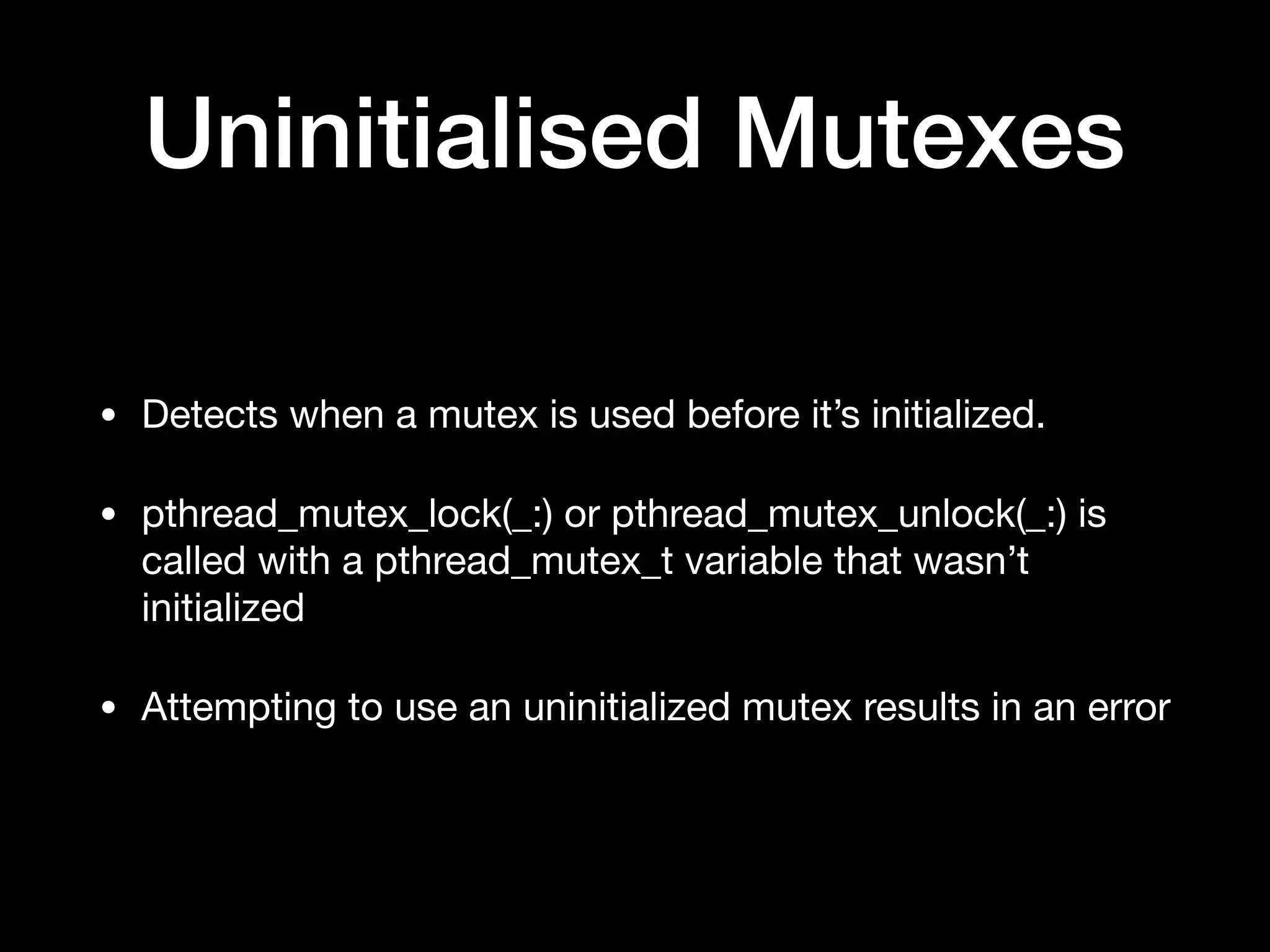 Uninitialised Mutexes

• Detects when a mutex is used before it’s initialized.

• pthread_mutex_lock(_:) or pthread_mutex_unlock(_:) is called with a pthread_mutex_t variable that wasn’t initialized

• Attempting to use an uninitialized mutex results in an error